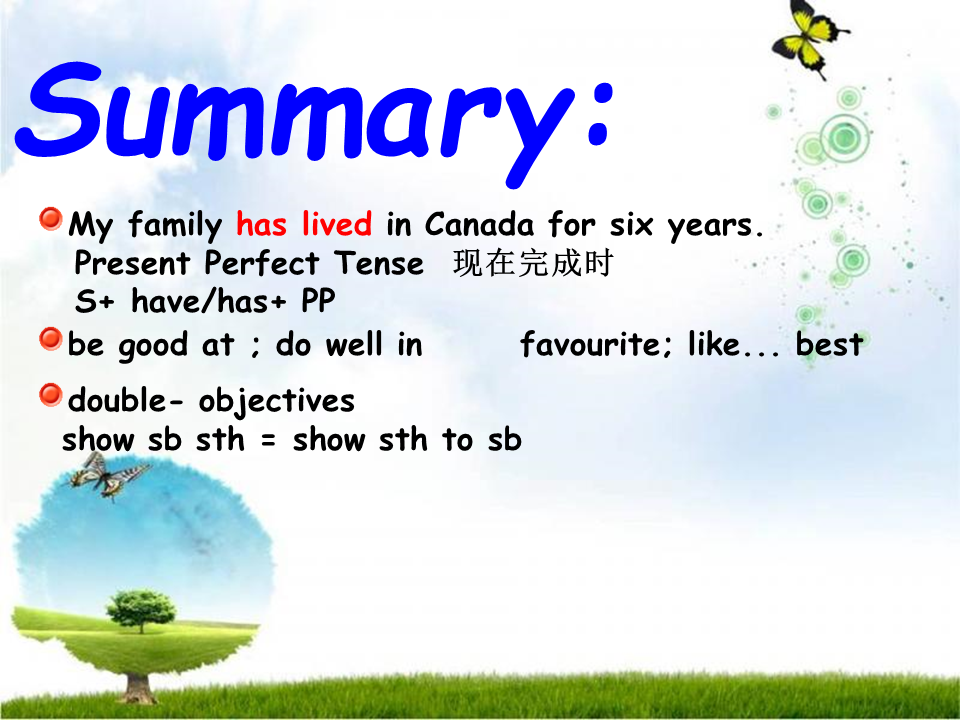 Summary:

My family has lived in Canada for six years.
Present Perfect Tense 现在完成时
S+ have/has+ PP

be good at ; do well in favourite; like... best

double- objectives
show sb sth = show sth to sb